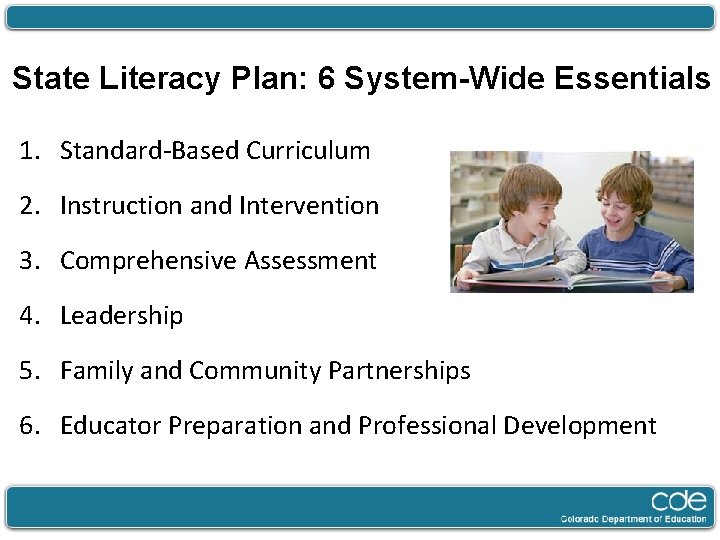 State Literacy Plan: 6 System-Wide Essentials

1. Standard-Based Curriculum
2. Instruction and Intervention
3. Comprehensive Assessment
4. Leadership
5. Family and Community Partnerships
6. Educator Preparation and Professional Development

cde
Colorado Department of Education